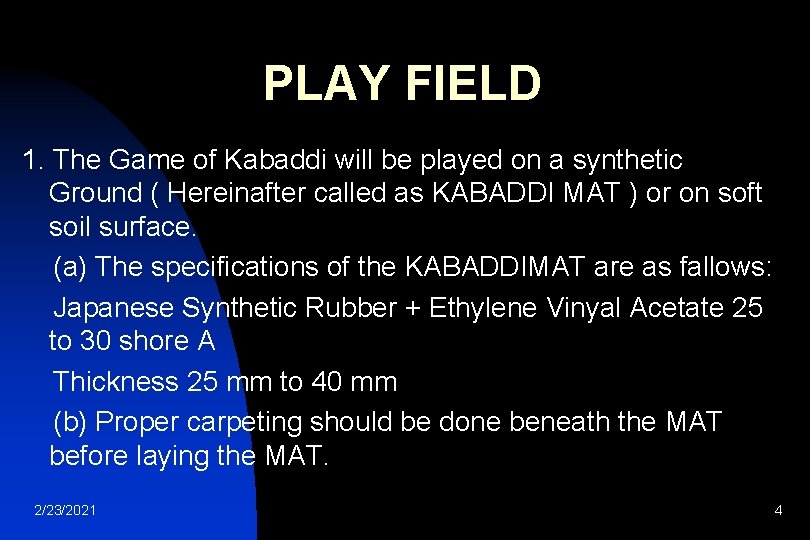 PLAY FIELD

1. The Game of Kabaddi will be played on a synthetic Ground ( Hereinafter called as KABADDI MAT ) or on soft soil surface.

(a) The specifications of the KABADDIMAT are as fallows:

Japanese Synthetic Rubber + Ethylene Vinyal Acetate 25 to 30 shore A

Thickness 25 mm to 40 mm

(b) Proper carpeting should be done beneath the MAT before laying the MAT.

2/23/2021

4